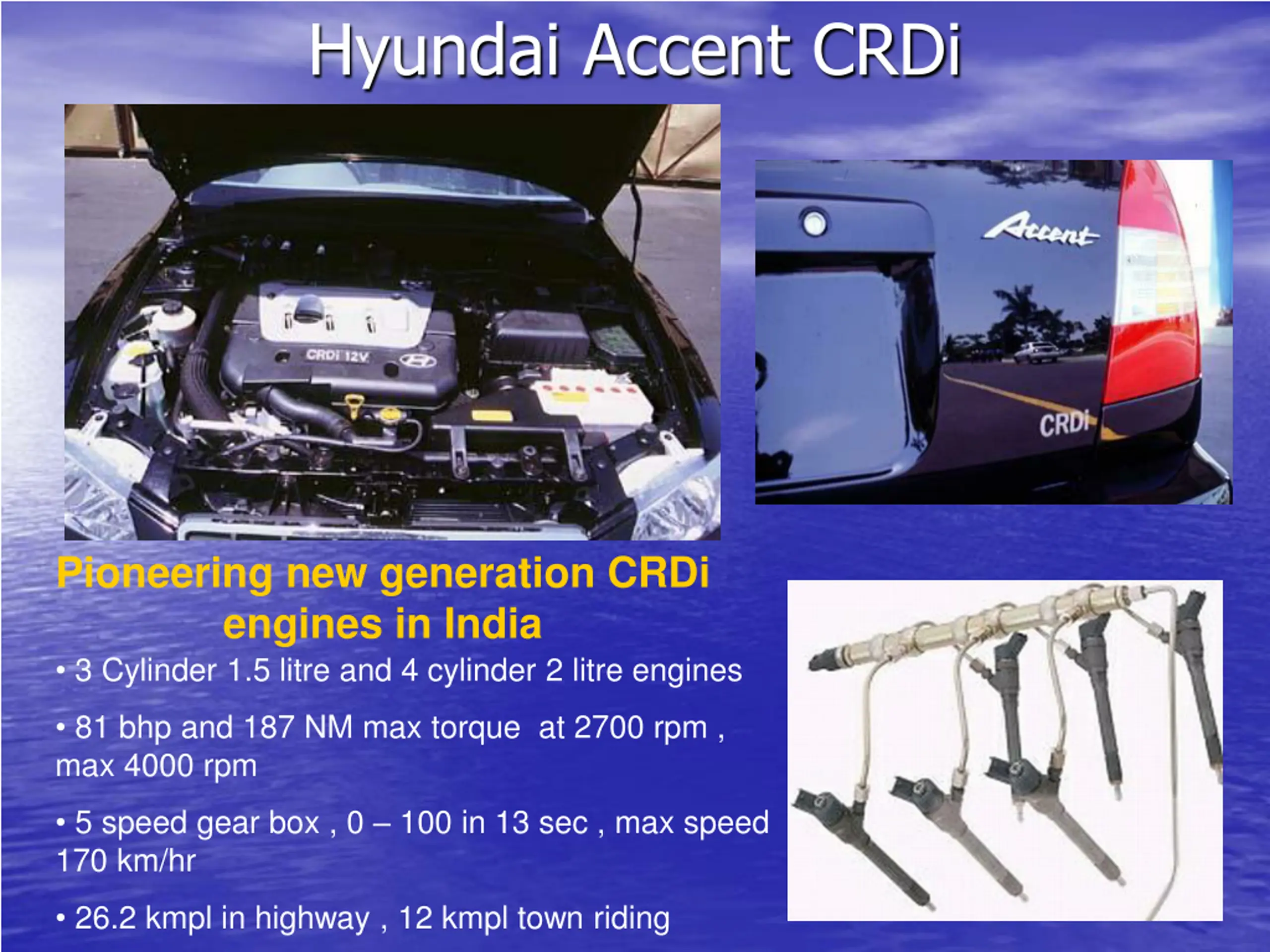 Hyundai Accent CRDi

CRDi 12V

Accent

CRDi

Pioneering new generation CRDi engines in India

• 3 Cylinder 1.5 litre and 4 cylinder 2 litre engines

• 81 bhp and 187 NM max torque at 2700 rpm , max 4000 rpm

• 5 speed gear box , 0 – 100 in 13 sec , max speed 170 km/hr

• 26.2 kmpl in highway , 12 kmpl town riding